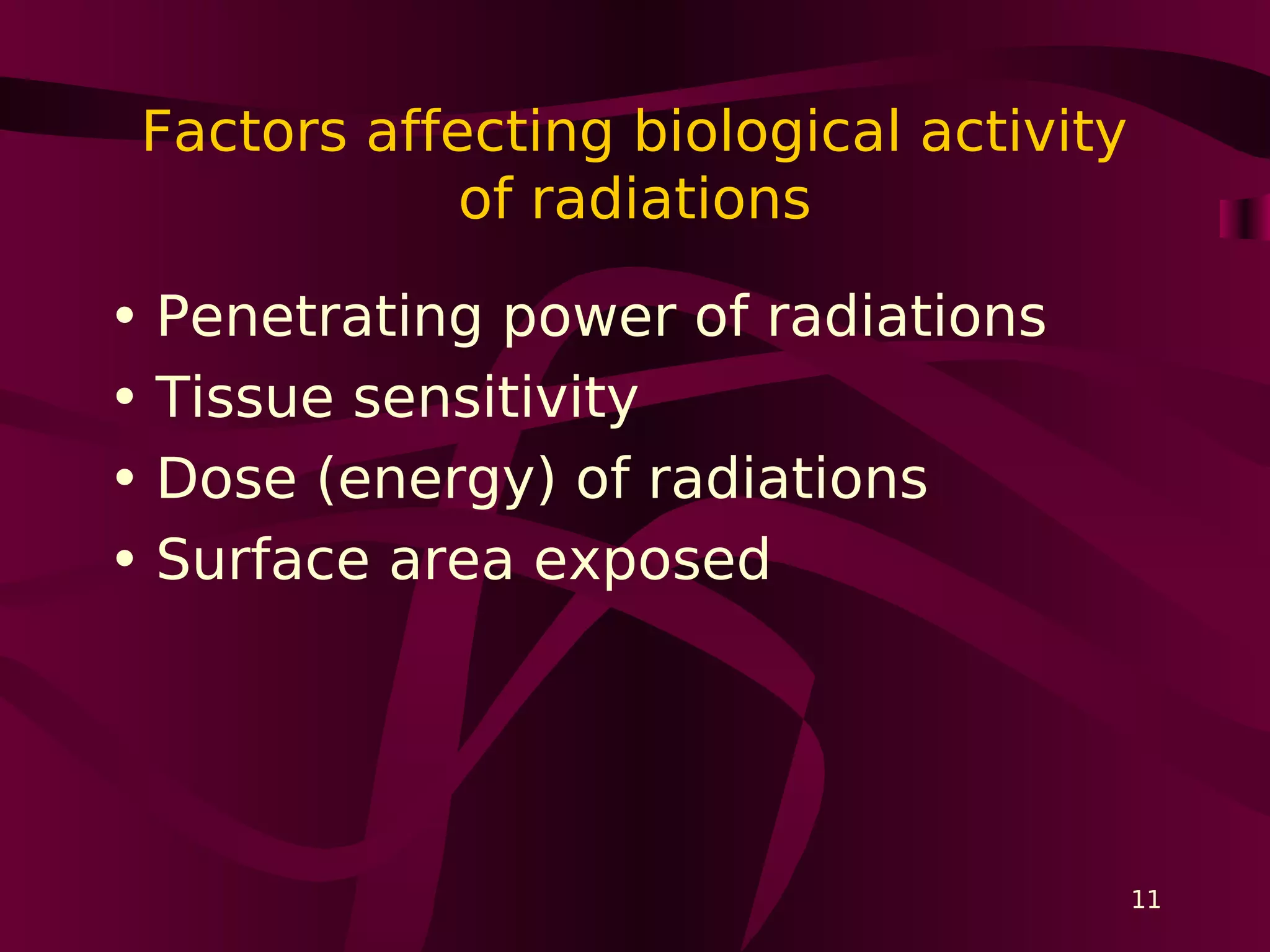 Factors affecting biological activity of radiations

• Penetrating power of radiations
• Tissue sensitivity
• Dose (energy) of radiations
• Surface area exposed

11